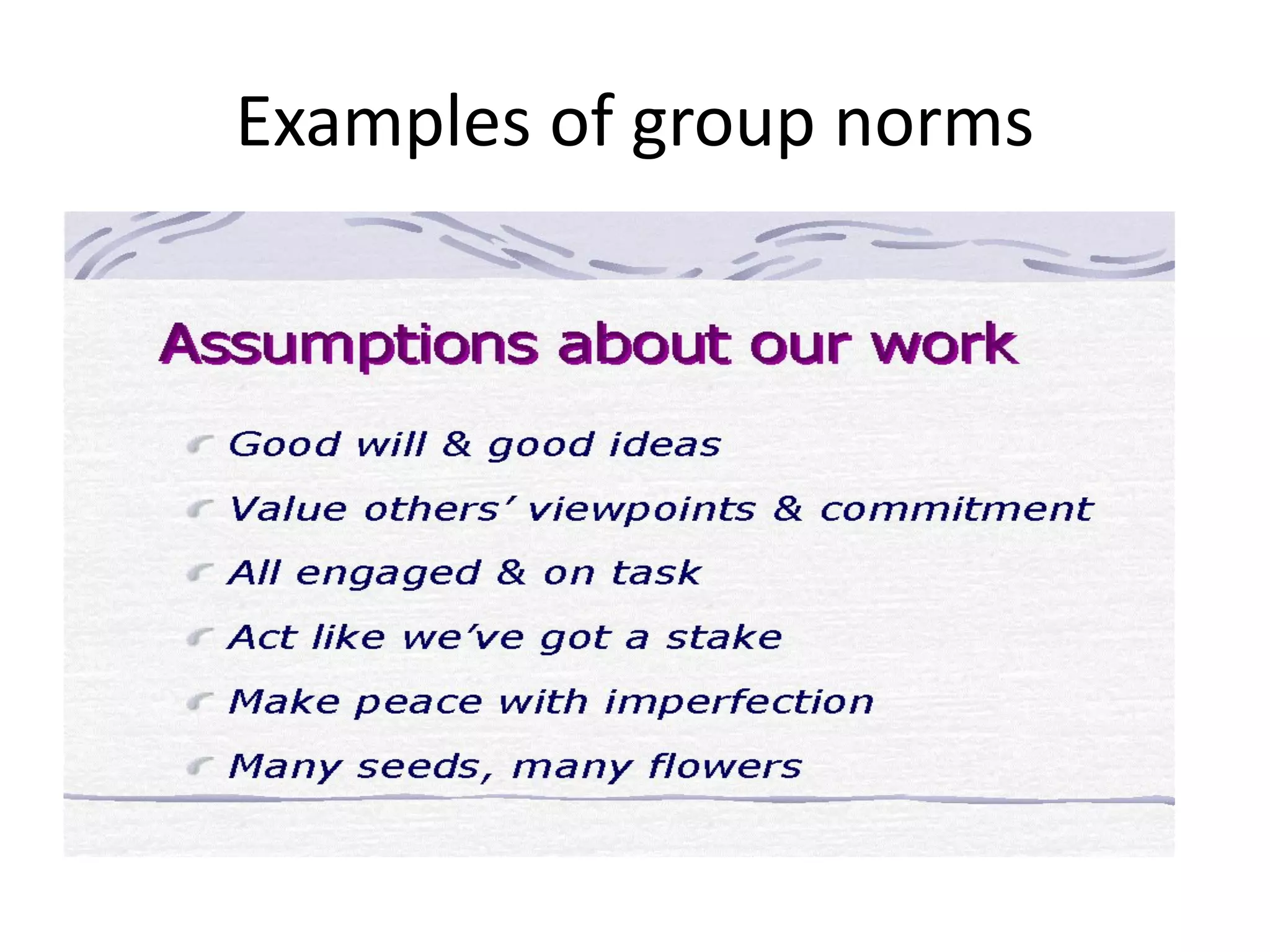 Examples of group norms

Assumptions about our work

Good will & good ideas

Value others' viewpoints & commitment

All engaged & on task

Act like we've got a stake

Make peace with imperfection

Many seeds, many flowers